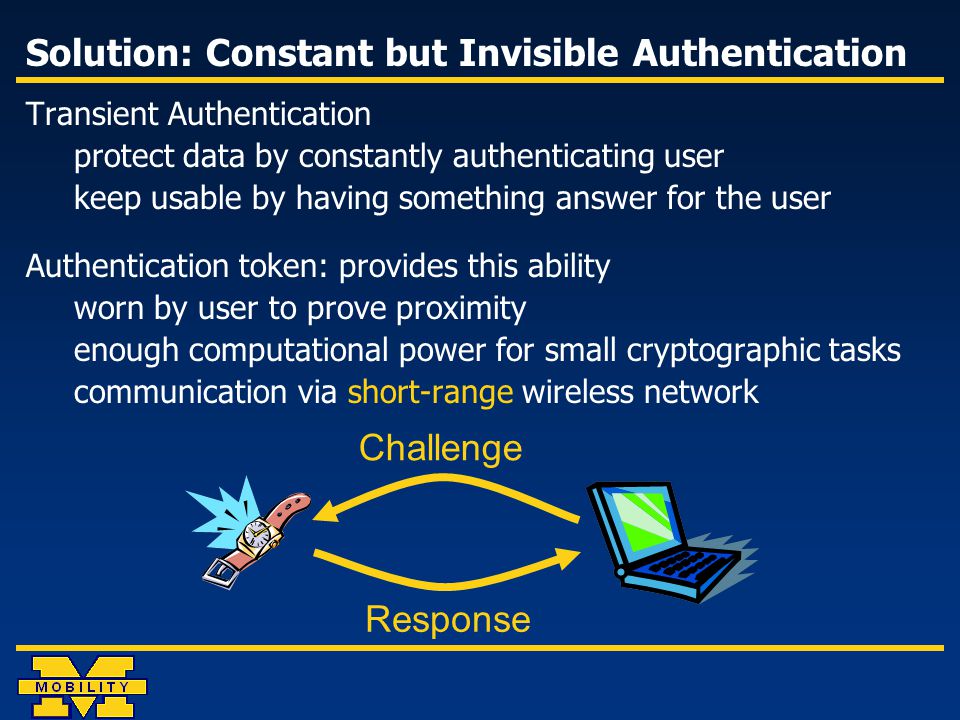 Solution: Constant but Invisible Authentication

Transient Authentication
protect data by constantly authenticating user
keep usable by having something answer for the user

Authentication token: provides this ability
worn by user to prove proximity
enough computational power for small cryptographic tasks
communication via short-range wireless network

Challenge

Response

MOBILITY